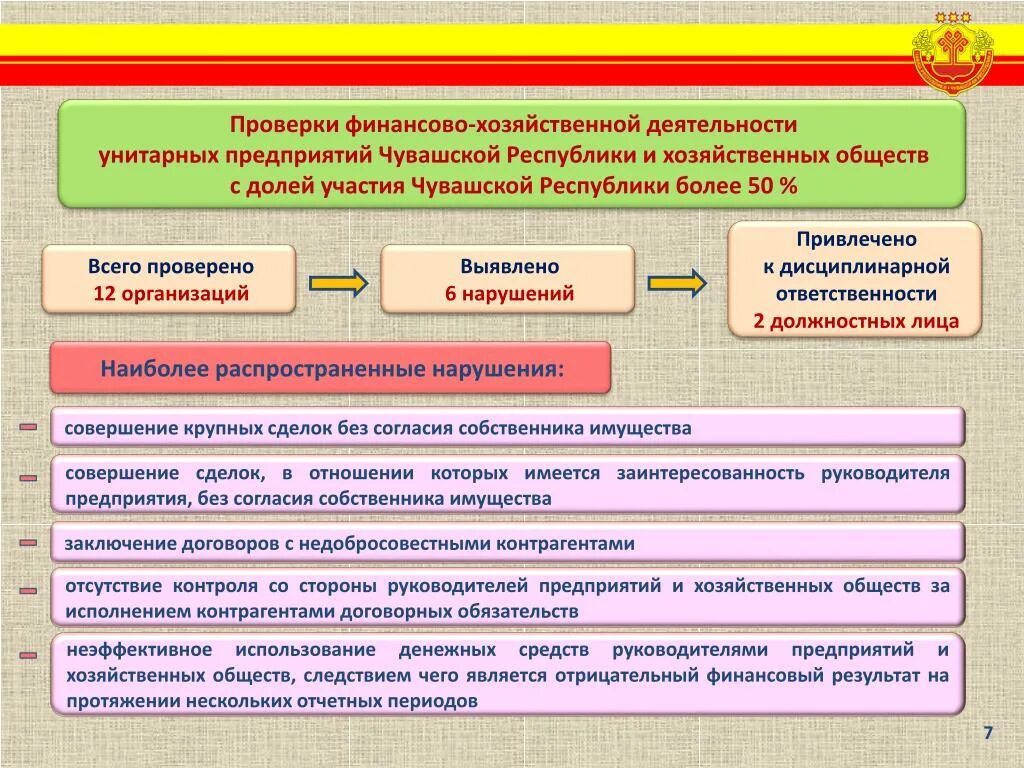 Проверки финансово-хозяйственной деятельности унитарных предприятий Чувашской Республики и хозяйственных обществ с долей участия Чувашской Республики более 50 %

Всего проверено
12 организаций

Выявлено
6 нарушений

Привлечено к дисциплинарной ответственности
2 должностных лица

Наиболее распространенные нарушения:

совершение крупных сделок без согласия собственника имущества

совершение сделок, в отношении которых имеется заинтересованность руководителя предприятия, без согласия собственника имущества

заключение договоров с недобросовестными контрагентами

отсутствие контроля со стороны руководителей предприятий и хозяйственных обществ за исполнением контрагентами договорных обязательств

неэффективное использование денежных средств руководителями предприятий и хозяйственных обществ, следствием чего является отрицательный финансовый результат на протяжении нескольких отчетных периодов

7